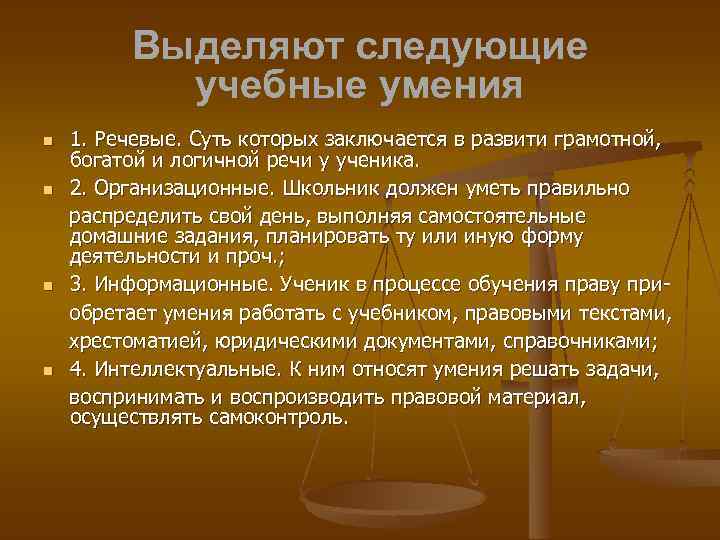 Выделяют следующие учебные умения

- 1. Речевые. Суть которых заключается в развити грамотной, богатой и логичной речи у ученика.
- 2. Организационные. Школьник должен уметь правильно распределить свой день, выполняя самостоятельные домашние задания, планировать ту или иную форму деятельности и проч.;
- 3. Информационные. Ученик в процессе обучения праву приобретает умения работать с учебником, правовыми текстами, хрестоматией, юридическими документами, справочниками;
- 4. Интеллектуальные. К ним относят умения решать задачи, воспринимать и воспроизводить правовой материал, осуществлять самоконтроль.